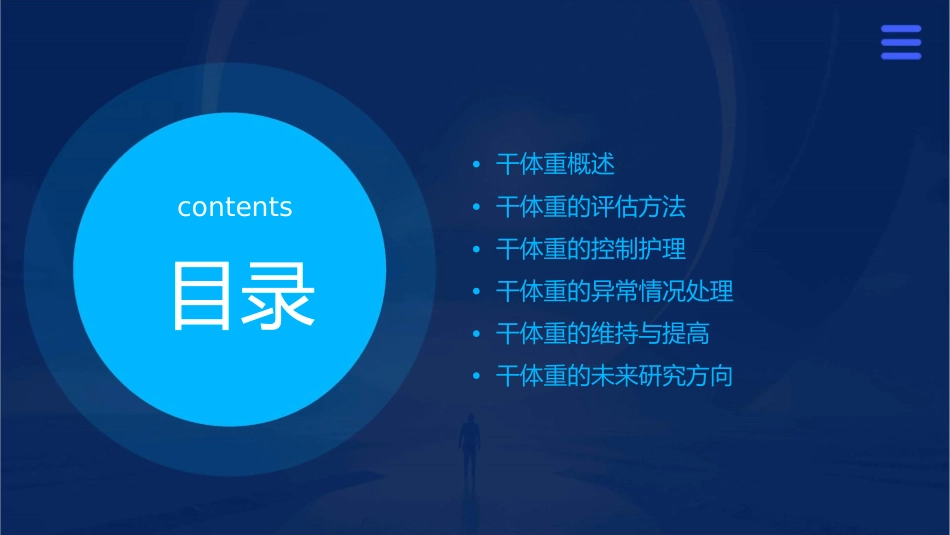 contents

目录

• 干体重概述
• 干体重的评估方法
• 干体重的控制护理
• 干体重的异常情况处理
• 干体重的维持与提高
• 干体重的未来研究方向